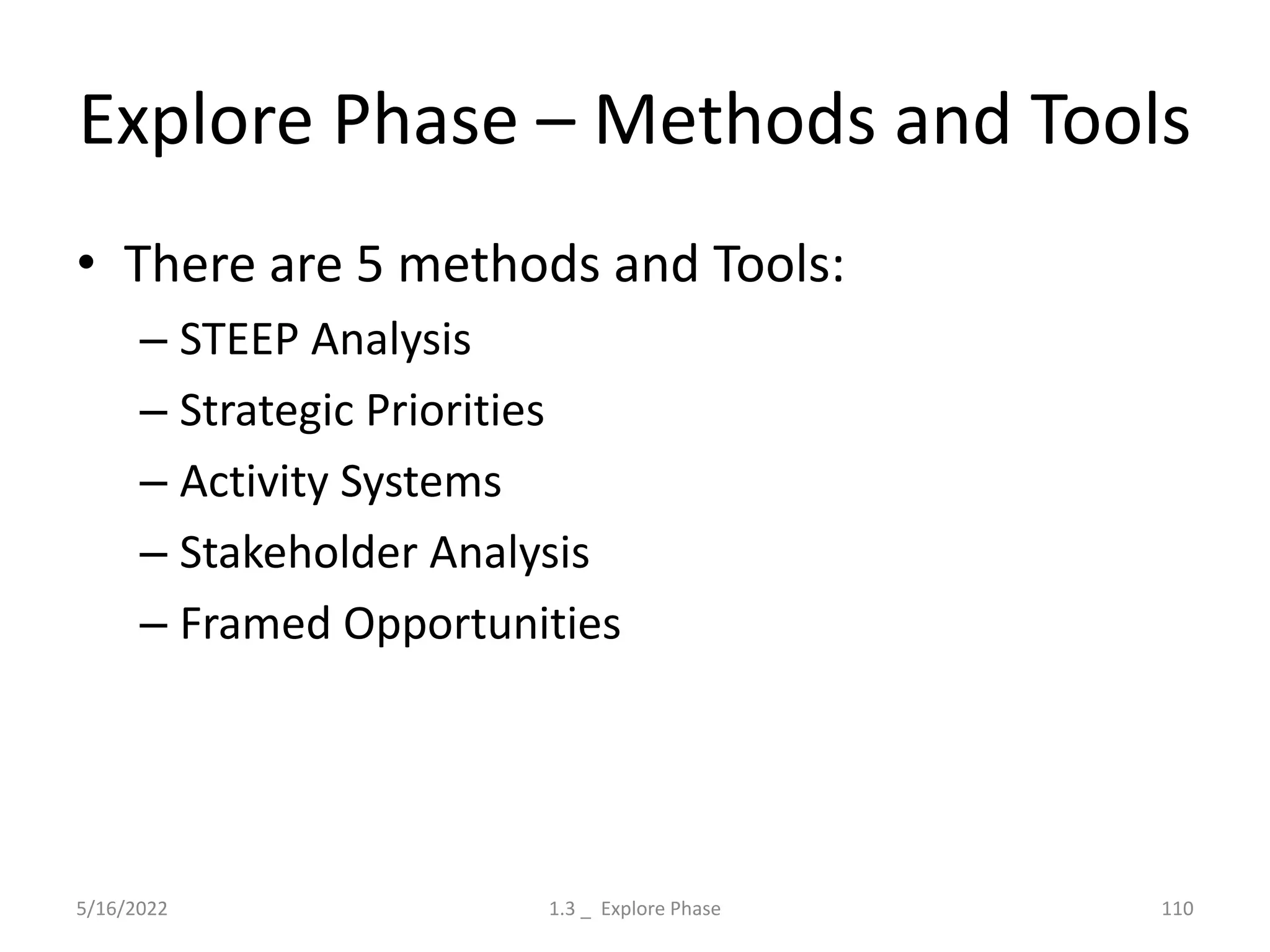 Explore Phase – Methods and Tools

• There are 5 methods and Tools:
– STEEP Analysis
– Strategic Priorities
– Activity Systems
– Stakeholder Analysis
– Framed Opportunities

5/16/2022

1.3 _ Explore Phase

110